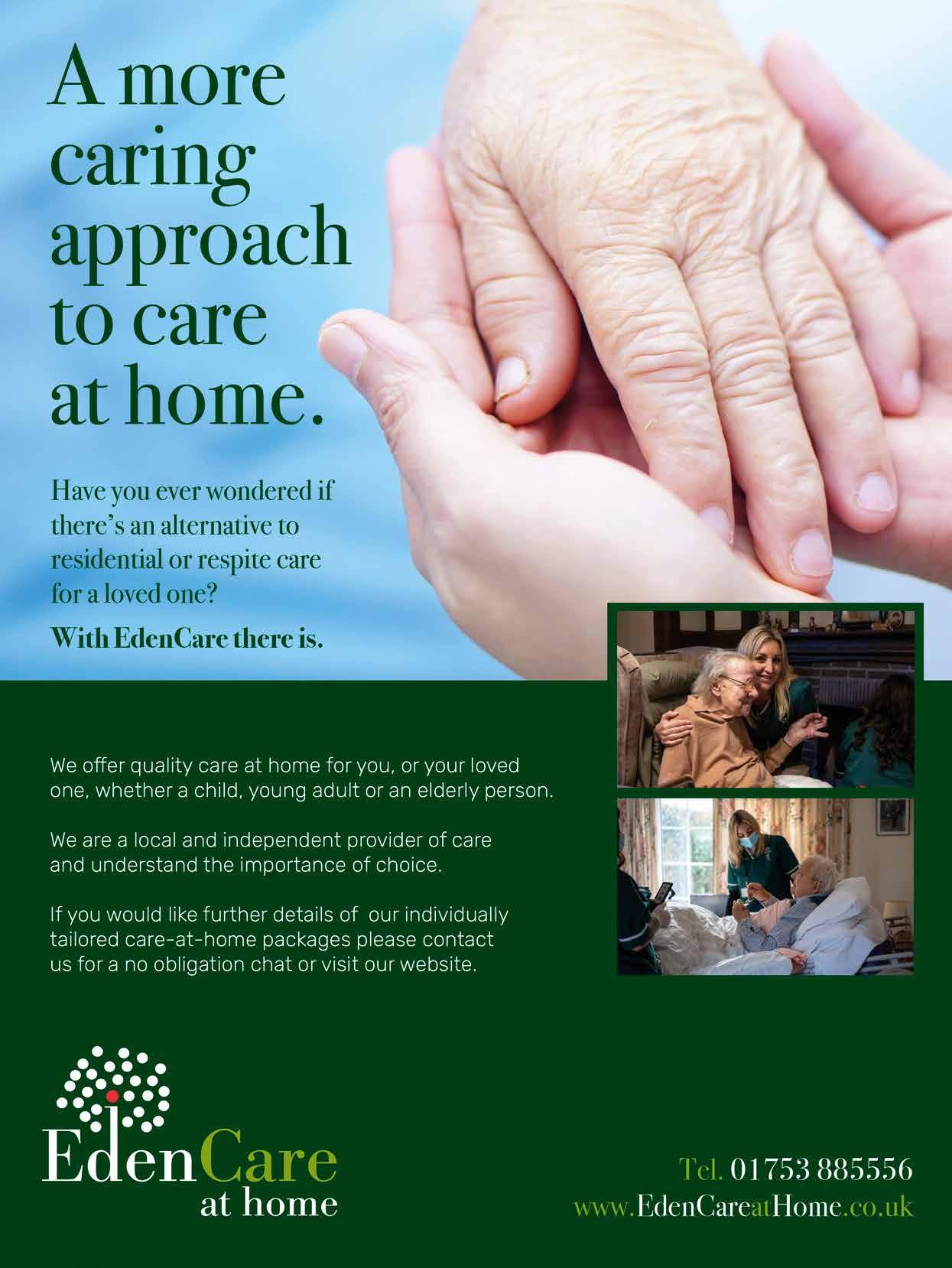 A more caring approach to care at home.

Have you ever wondered if there's an alternative to residential or respite care for a loved one?

With EdenCare there is.

We offer quality care at home for you, or your loved one, whether a child, young adult or an elderly person.

We are a local and independent provider of care and understand the importance of choice.

If you would like further details of our individually tailored care-at-home packages please contact us for a no obligation chat or visit our website.

EdenCare at home

Tel. 01753 885556
www.EdenCareatHome.co.uk